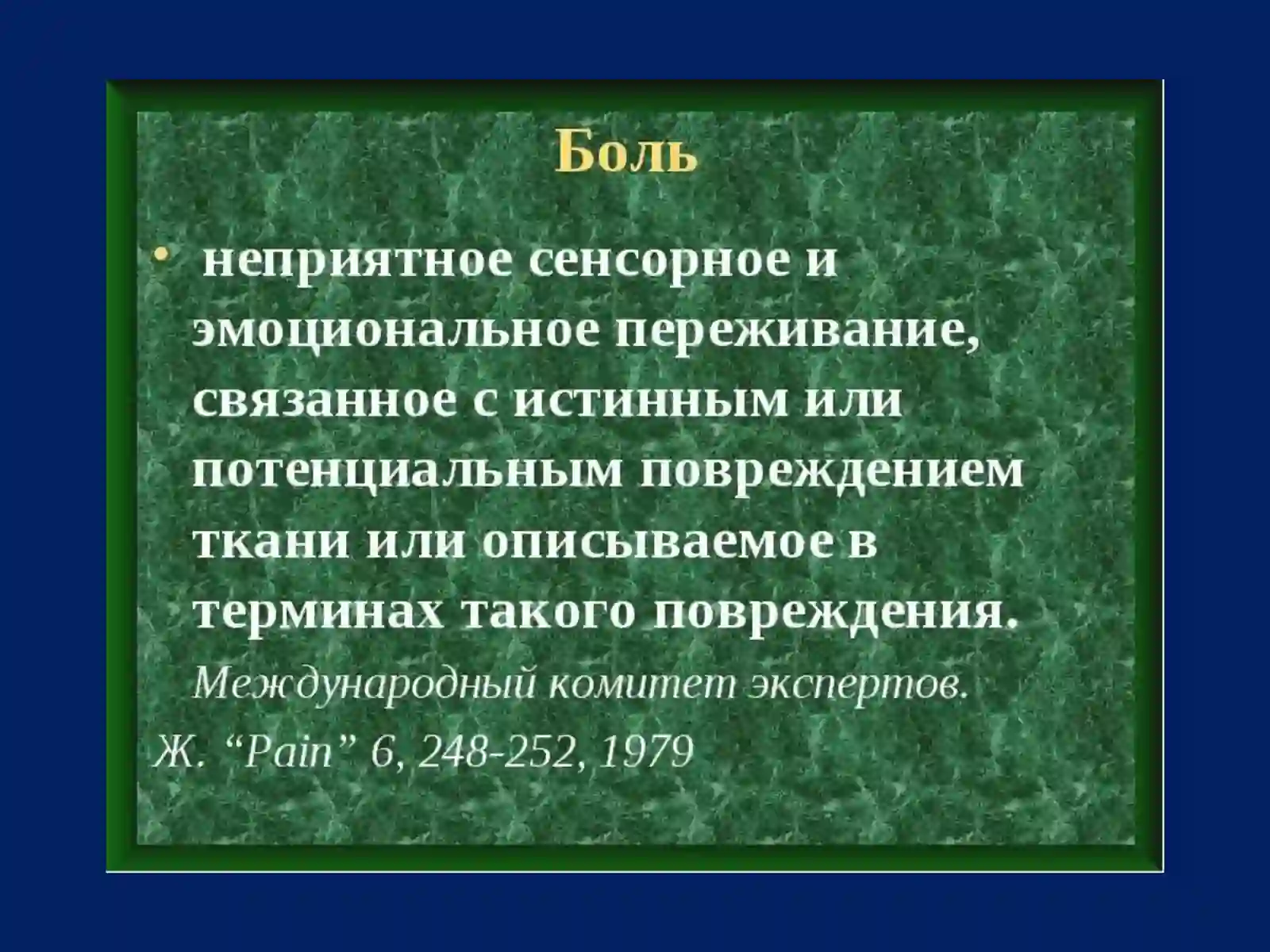 Боль

• неприятное сенсорное и эмоциональное переживание, связанное с истинным или потенциальным повреждением ткани или описываемое в терминах такого повреждения.

Международный комитет экспертов.
Ж. “Pain” 6, 248-252, 1979